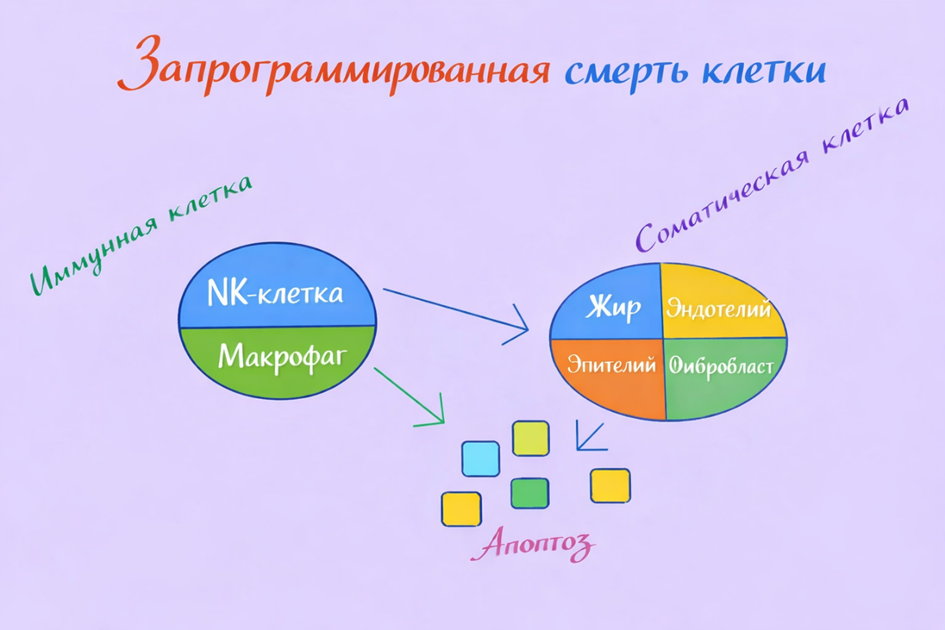 Запрограммированная смерть клетки

Иммунная клетка

NK-клетка
Макрофаг

Соматическая клетка

Жир
Эндотелий
Эпителий
Оибробласт

Апоптоз